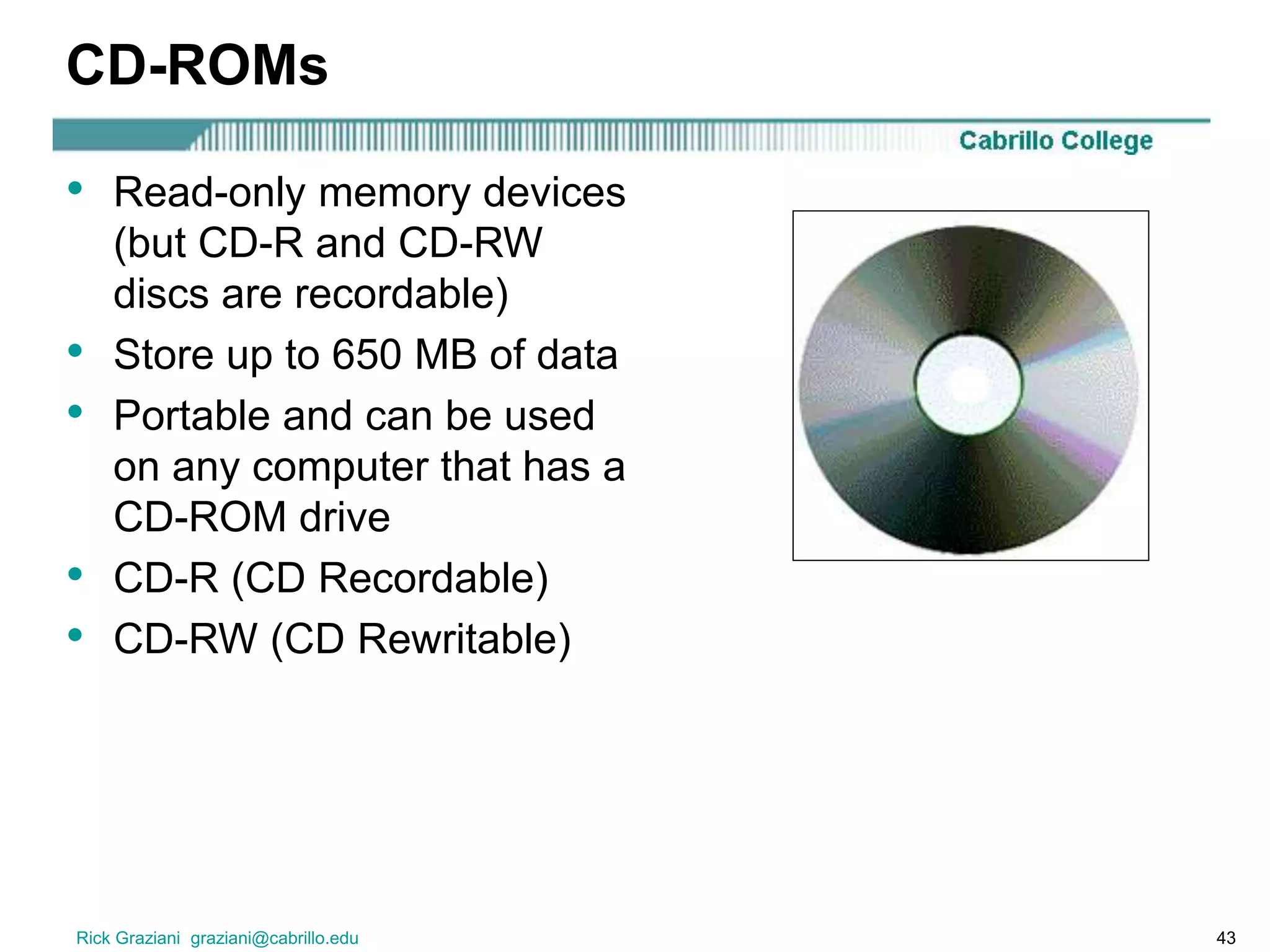 CD-ROMs

Cabrillo College

• Read-only memory devices (but CD-R and CD-RW discs are recordable)
• Store up to 650 MB of data
• Portable and can be used on any computer that has a CD-ROM drive
• CD-R (CD Recordable)
• CD-RW (CD Rewritable)

Rick Graziani graziani@cabrillo.edu

43